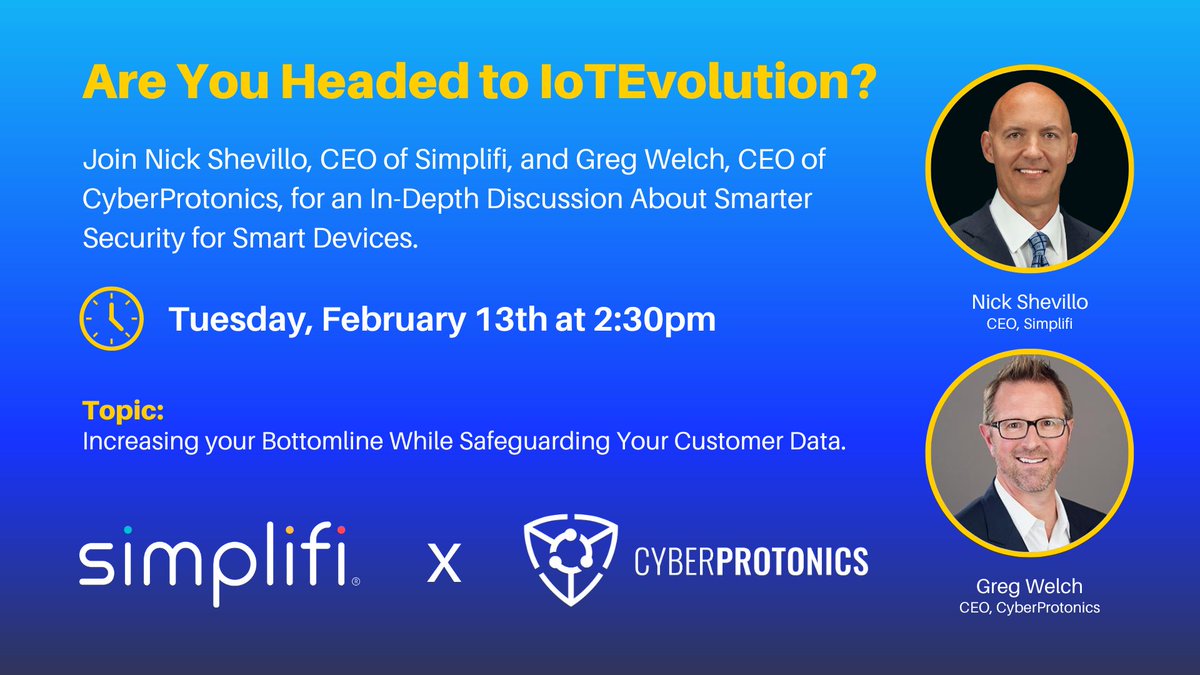 Are You Headed to IoTEvolution?

Join Nick Shevillo, CEO of Simplifi, and Greg Welch, CEO of CyberProtonics, for an In-Depth Discussion About Smarter Security for Smart Devices.

Tuesday, February 13th at 2:30pm

Topic:
Increasing your Bottomline While Safeguarding Your Customer Data.

simplifi® x CYBERPROTONICS

Nick Shevillo
CEO, Simplifi

Greg Welch
CEO, CyberProtonics